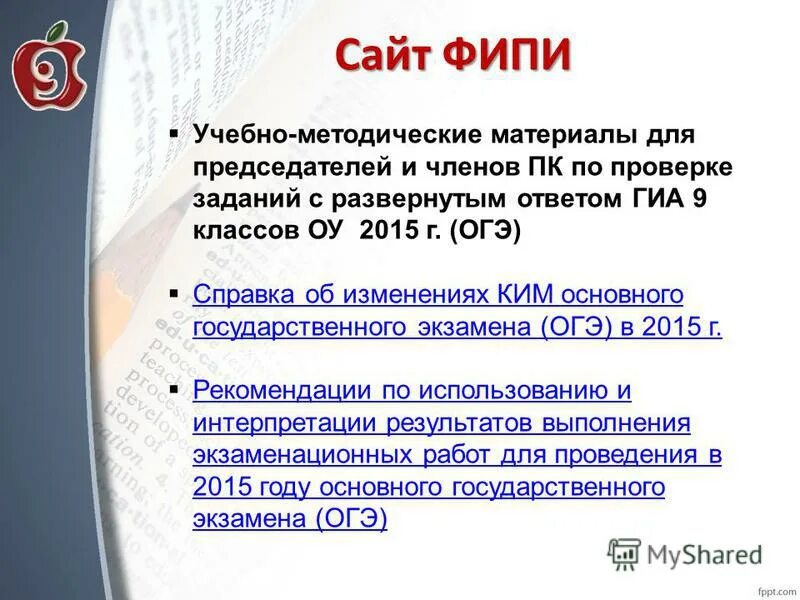 9

Сайт ФИПИ

▪ Учебно-методические материалы для председателей и членов ПК по проверке заданий с развернутым ответом ГИА 9 классов ОУ 2015 г. (ОГЭ)

▪ Справка об изменениях КИМ основного государственного экзамена (ОГЭ) в 2015 г.

▪ Рекомендации по использованию и интерпретации результатов выполнения экзаменационных работ для проведения в 2015 году основного государственного экзамена (ОГЭ)

MyShared

fppt.com